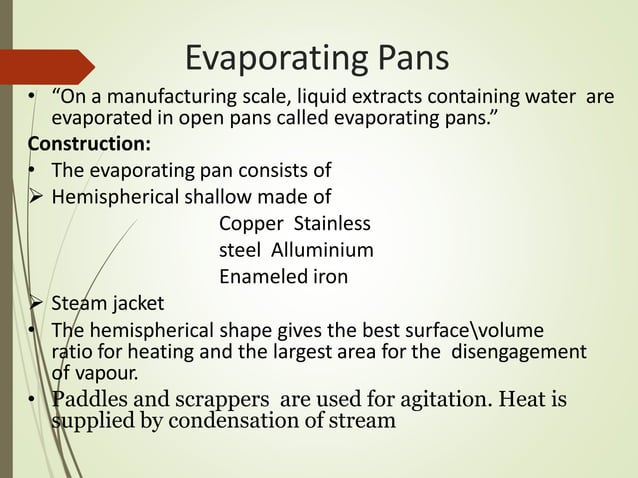 Evaporating Pans

• “On a manufacturing scale, liquid extracts containing water are evaporated in open pans called evaporating pans.”

Construction:

• The evaporating pan consists of

➢ Hemispherical shallow made of

Copper Stainless steel Alluminium Enameled iron

➢ Steam jacket

• The hemispherical shape gives the best surface\volume ratio for heating and the largest area for the disengagement of vapour.

• Paddles and scrappers are used for agitation. Heat is supplied by condensation of stream